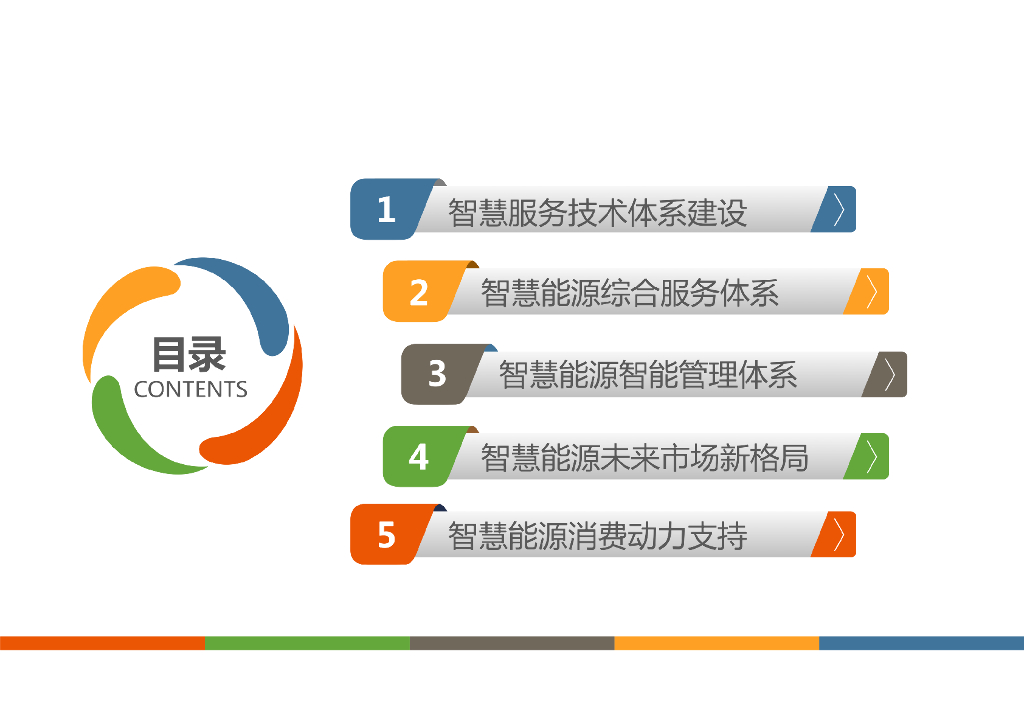 目录
CONTENTS

1 智慧服务技术体系建设

2 智慧能源综合服务体系

3 智慧能源智能管理体系

4 智慧能源未来市场新格局

5 智慧能源消费动力支持